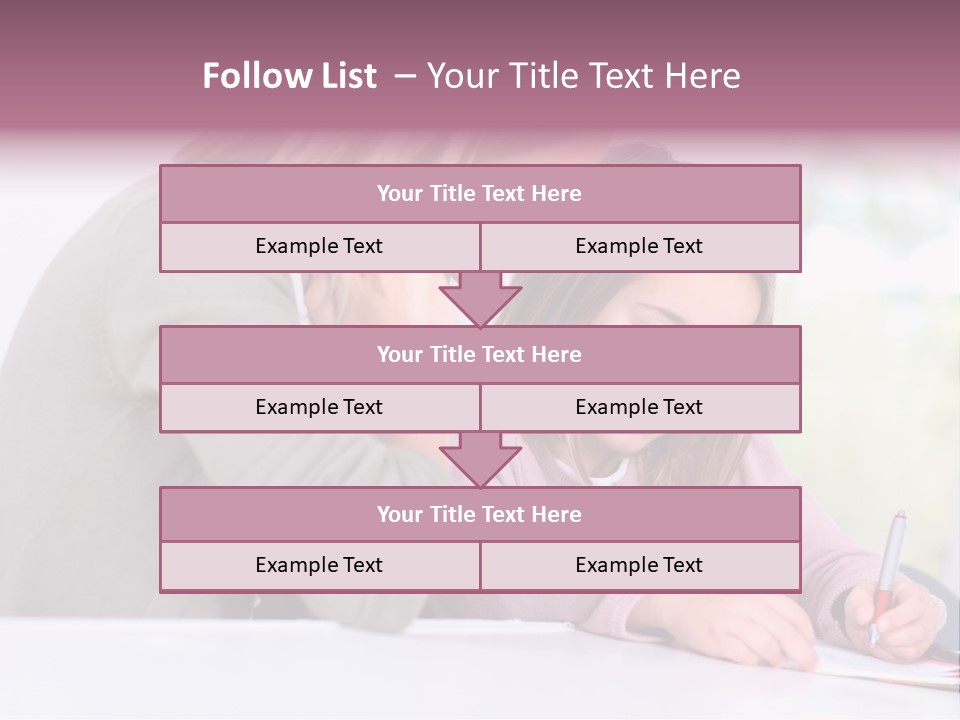 Follow List – Your Title Text Here

| Your Title Text Here | |
|---|---|
| Example Text | Example Text |

| Your Title Text Here | |
|---|---|
| Example Text | Example Text |

| Your Title Text Here | |
|---|---|
| Example Text | Example Text |